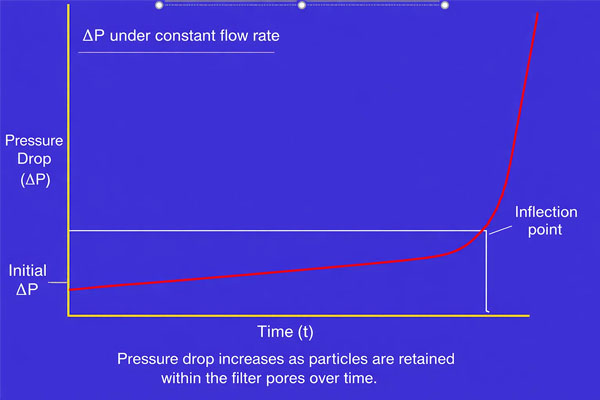 ΔP under constant flow rate

Pressure Drop (ΔP)

Inflection point

Initial ΔP

Time (t)

Pressure drop increases as particles are retained within the filter pores over time.